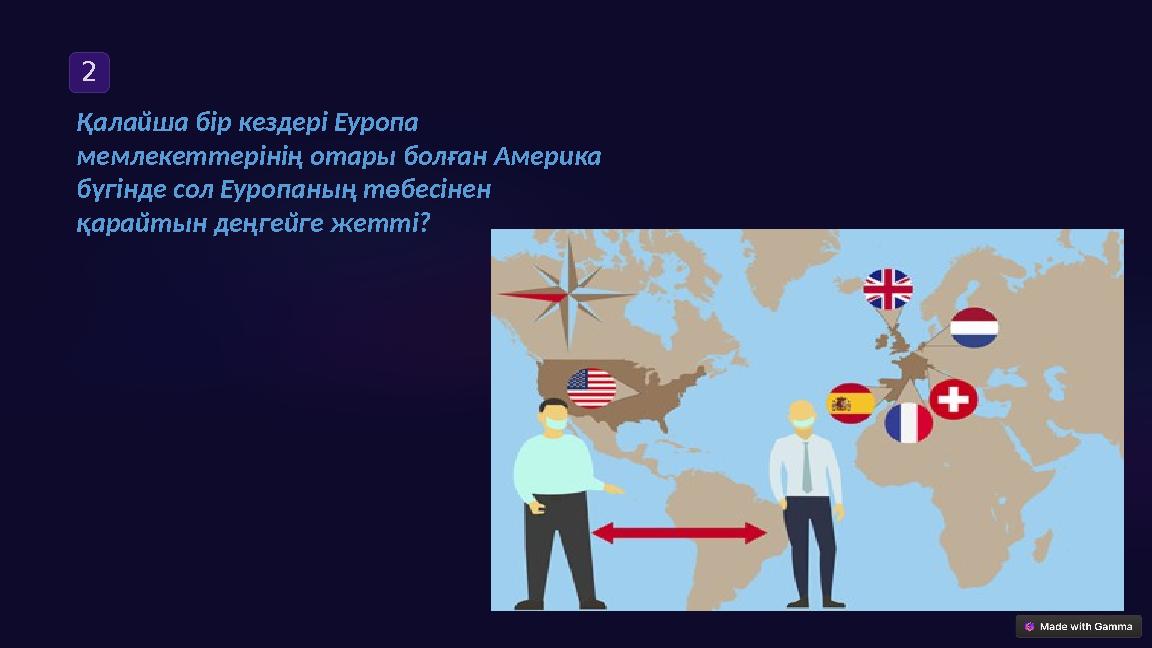 2

Қалайша бір кездері Еуропа мемлекеттерінің отары болған Америка бүгінде сол Еуропаның төбесінен қарайтын деңгейге жетті?

Made with Gamma